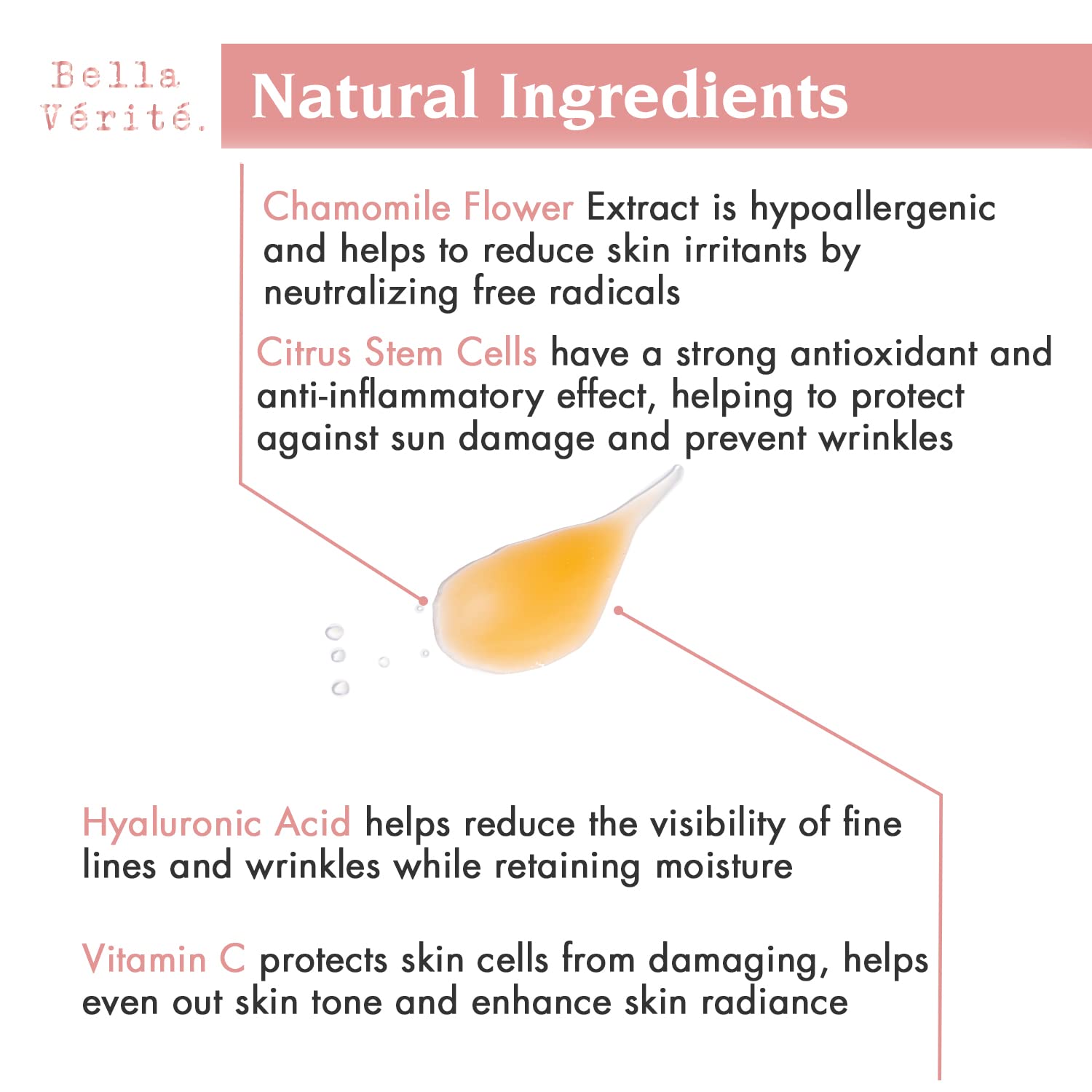 Bella Vérité.

Natural Ingredients

Chamomile Flower Extract is hypoallergenic and helps to reduce skin irritants by neutralizing free radicals

Citrus Stem Cells have a strong antioxidant and anti-inflammatory effect, helping to protect against sun damage and prevent wrinkles

Hyaluronic Acid helps reduce the visibility of fine lines and wrinkles while retaining moisture

Vitamin C protects skin cells from damaging, helps even out skin tone and enhance skin radiance